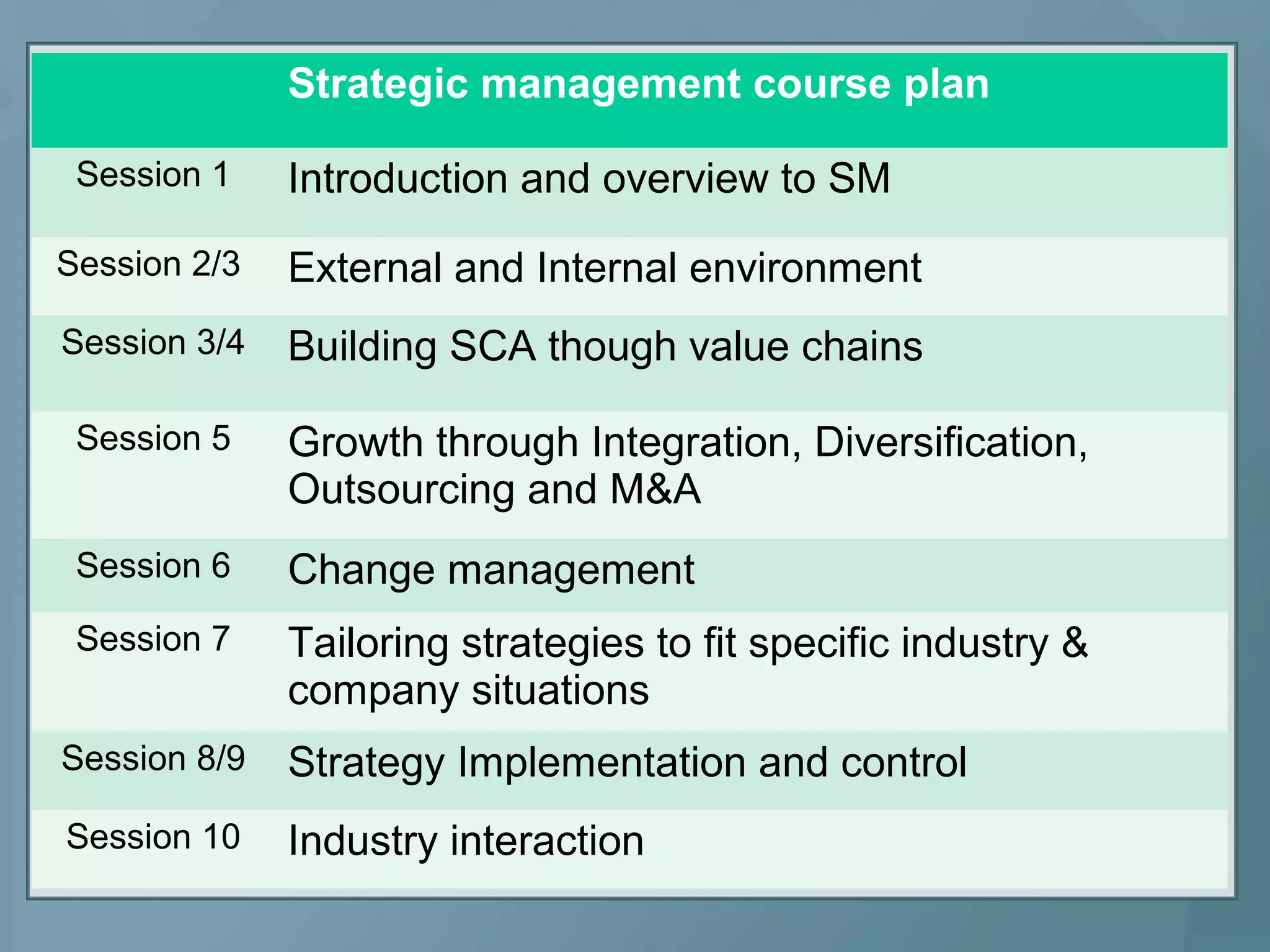 | | Strategic management course plan |
|---|---|
| Session 1 | Introduction and overview to SM |
| Session 2/3 | External and Internal environment |
| Session 3/4 | Building SCA though value chains |
| Session 5 | Growth through Integration, Diversification, Outsourcing and M&A |
| Session 6 | Change management |
| Session 7 | Tailoring strategies to fit specific industry & company situations |
| Session 8/9 | Strategy Implementation and control |
| Session 10 | Industry interaction |